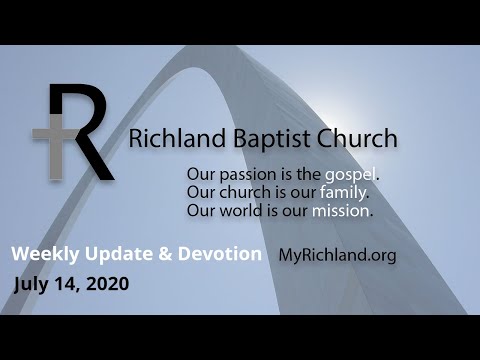 R

Richland Baptist Church

Our passion is the gospel.
Our church is our family.
Our world is our mission.

Weekly Update & Devotion MyRichland.org

July 14, 2020